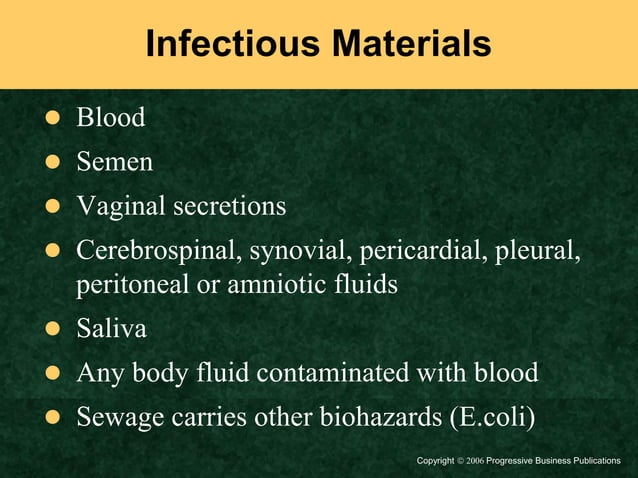 Infectious Materials

- Blood
- Semen
- Vaginal secretions
- Cerebrospinal, synovial, pericardial, pleural, peritoneal or amniotic fluids
- Saliva
- Any body fluid contaminated with blood
- Sewage carries other biohazards (E.coli)

Copyright © 2006 Progressive Business Publications